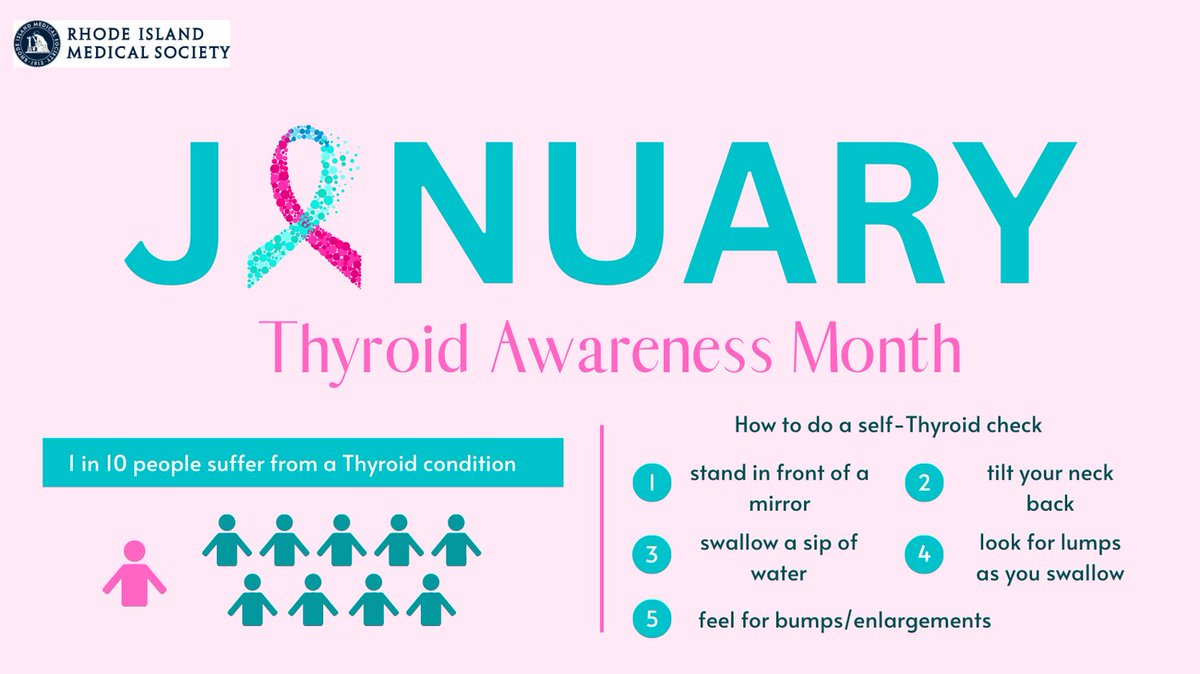 RHODE ISLAND MEDICAL SOCIETY

JANUARY

Thyroid Awareness Month

1 in 10 people suffer from a Thyroid condition

How to do a self-Thyroid check

1 stand in front of a mirror

2 tilt your neck back

3 swallow a sip of water

4 look for lumps as you swallow

5 feel for bumps/enlargements